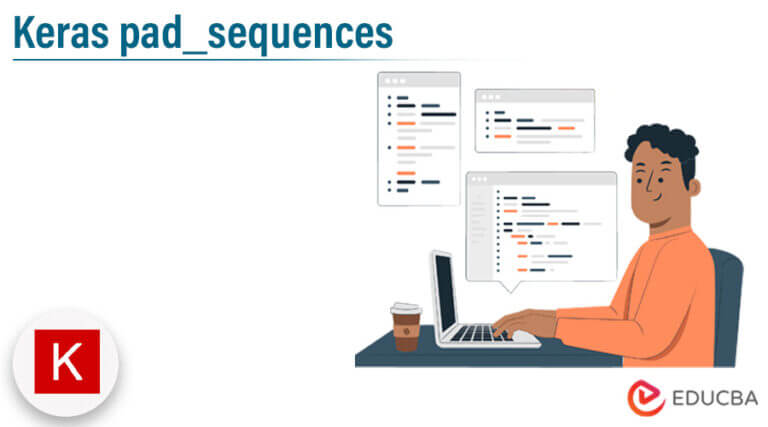 Keras pad_sequences

K

EDUCBA